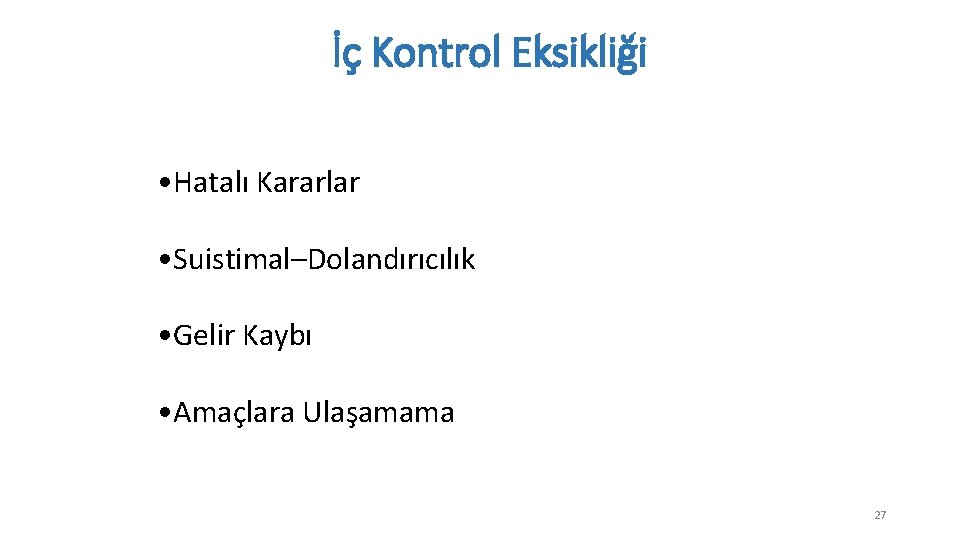 İç Kontrol Eksikliği

• Hatalı Kararlar

• Suistimal–Dolandırıcılık

• Gelir Kaybı

• Amaçlara Ulaşamama

27